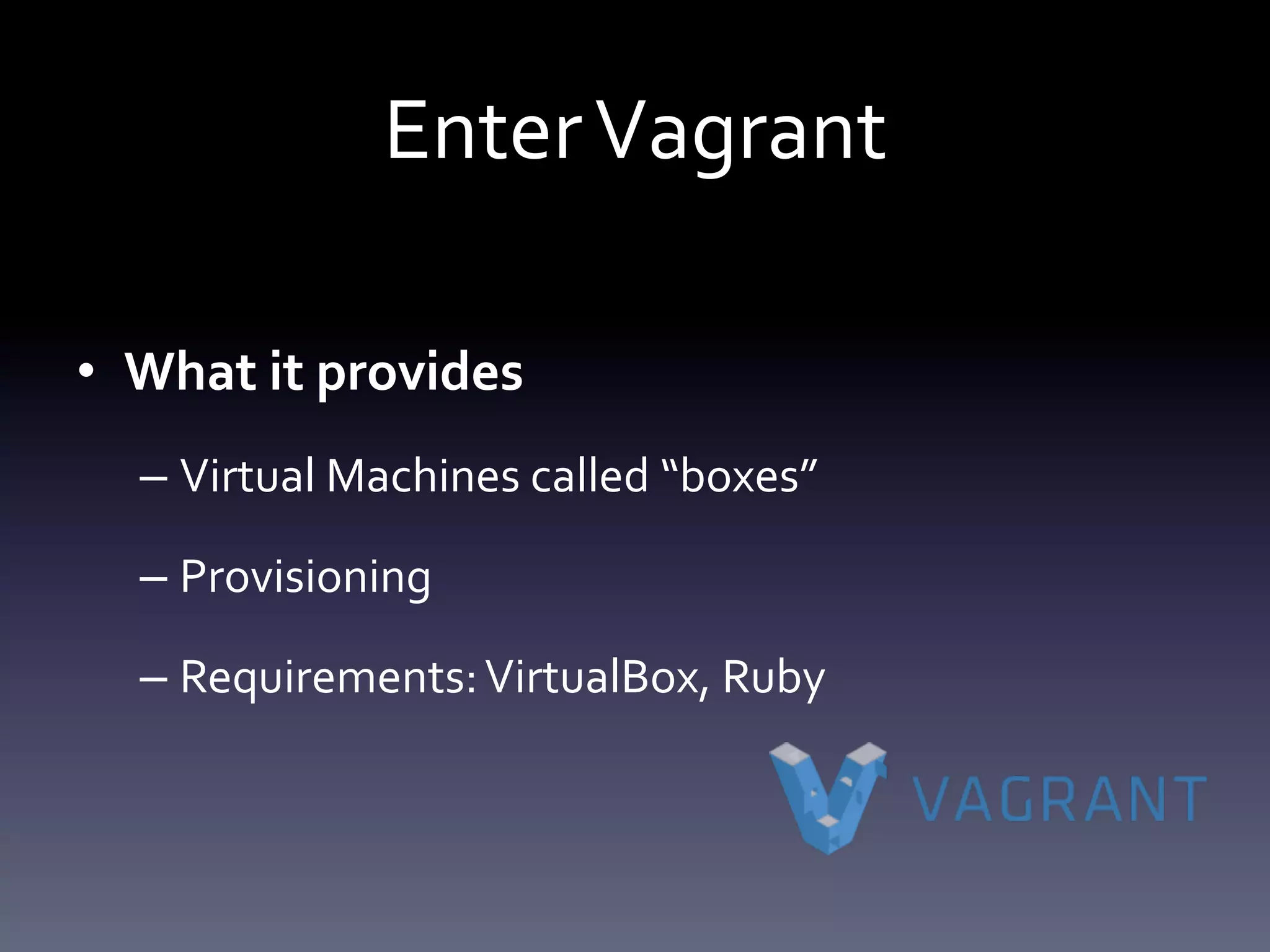 Enter Vagrant

• What it provides

– Virtual Machines called “boxes”

– Provisioning

– Requirements: VirtualBox, Ruby

VAGRANT